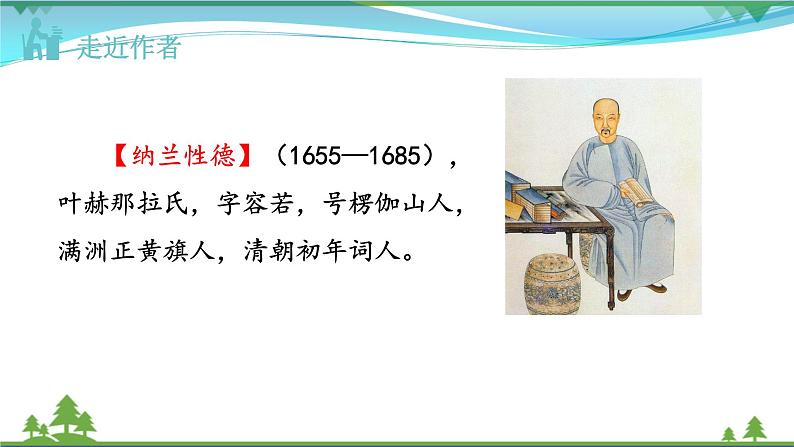 走近作者

【纳兰性德】（1655—1685），叶赫那拉氏，字容若，号楞伽山人，满洲正黄旗人，清朝初年词人。